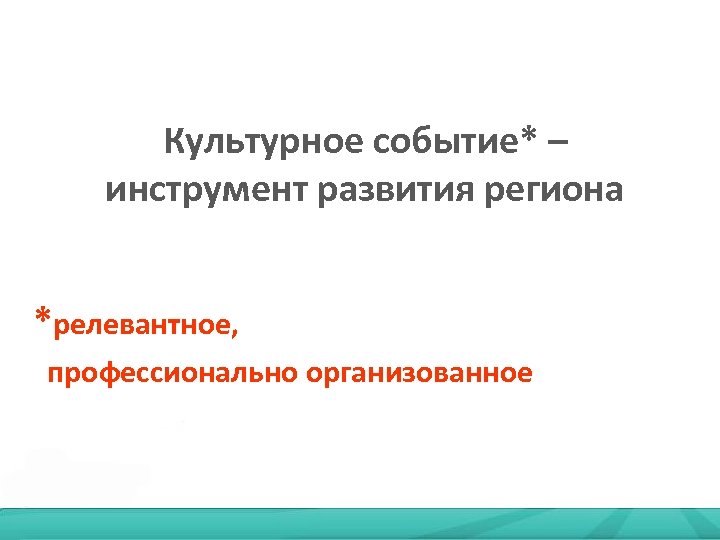 Культурное событие* – инструмент развития региона

*релевантное,
профессионально организованное